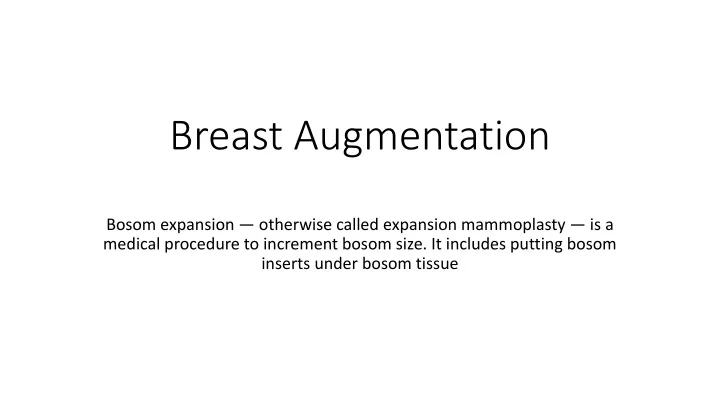 Breast Augmentation

Bosom expansion — otherwise called expansion mammoplasty — is a medical procedure to increment bosom size. It includes putting bosom inserts under bosom tissue